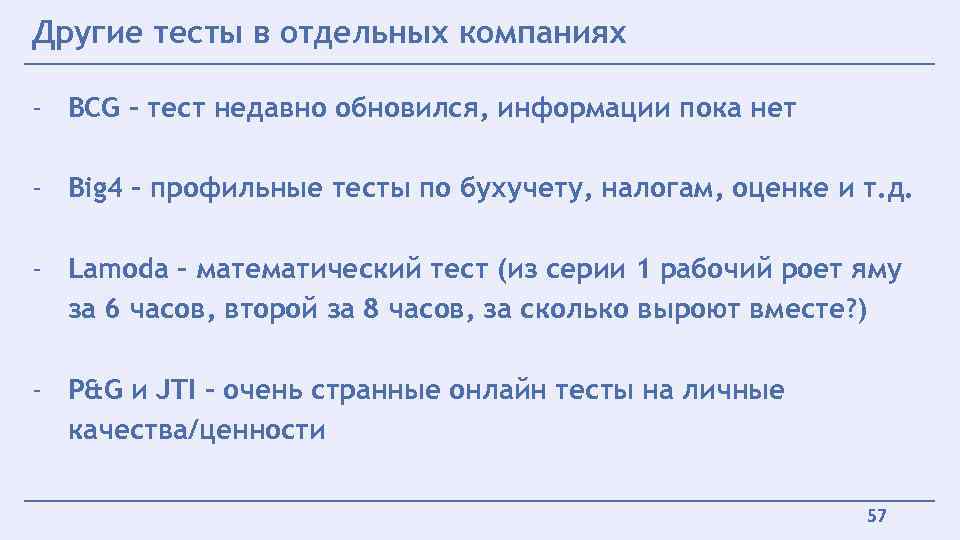 Другие тесты в отдельных компаниях

- BCG – тест недавно обновился, информации пока нет

- Big4 – профильные тесты по бухучету, налогам, оценке и т.д.

- Lamoda – математический тест (из серии 1 рабочий роет яму за 6 часов, второй за 8 часов, за сколько выроют вместе?)

- P&G и JTI – очень странные онлайн тесты на личные качества/ценности

57